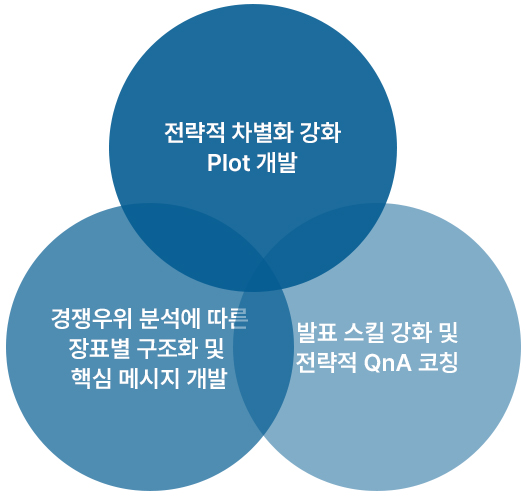 전략적 차별화 강화
Plot 개발

경쟁우위 분석에 따른
장표별 구조화 및
핵심 메시지 개발

발표 스킬 강화 및
전략적 QnA 코칭